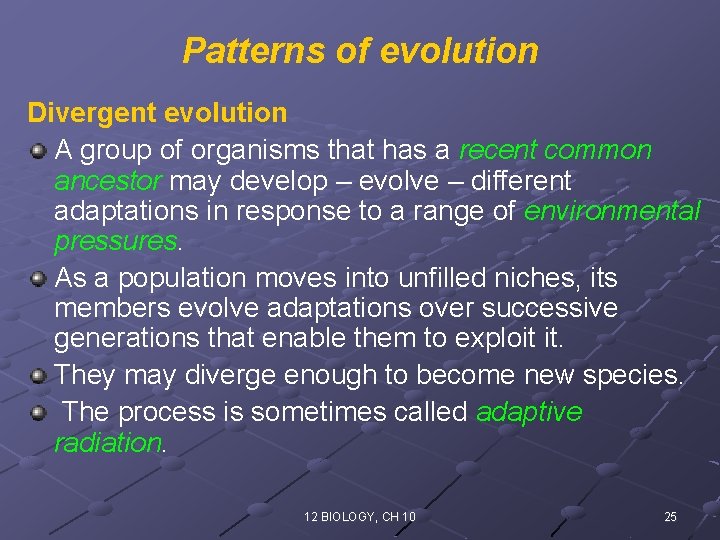 Patterns of evolution

Divergent evolution

A group of organisms that has a recent common ancestor may develop – evolve – different adaptations in response to a range of environmental pressures.

As a population moves into unfilled niches, its members evolve adaptations over successive generations that enable them to exploit it.

They may diverge enough to become new species.

The process is sometimes called adaptive radiation.

12 BIOLOGY, CH 10

25